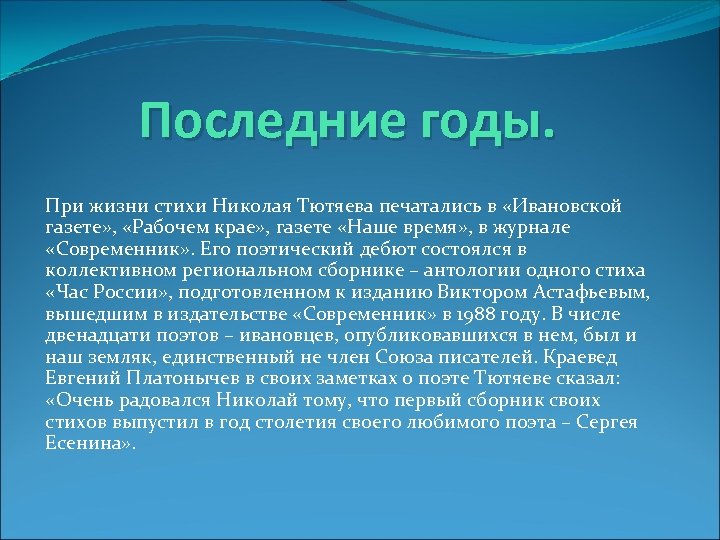 Последние годы.

При жизни стихи Николая Тютяева печатались в «Ивановской газете», «Рабочем крае», газете «Наше время», в журнале «Современник». Его поэтический дебют состоялся в коллективном региональном сборнике – антологии одного стиха «Час России», подготовленном к изданию Виктором Астафьевым, вышедшим в издательстве «Современник» в 1988 году. В числе двенадцати поэтов – ивановцев, опубликовавшихся в нем, был и наш земляк, единственный не член Союза писателей. Краевед Евгений Платонычев в своих заметках о поэте Тютяеве сказал: «Очень радовался Николай тому, что первый сборник своих стихов выпустил в год столетия своего любимого поэта – Сергея Есенина».